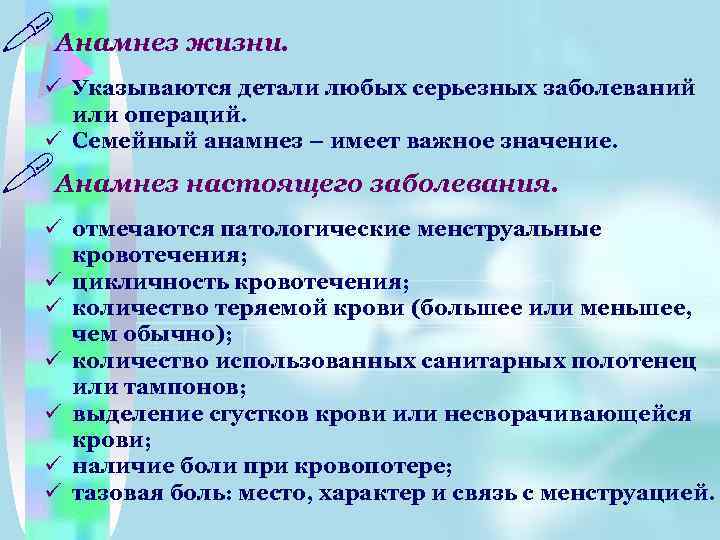 Анамнез жизни.

✓ Указываются детали любых серьезных заболеваний или операций.
✓ Семейный анамнез – имеет важное значение.

Анамнез настоящего заболевания.

✓ отмечаются патологические менструальные кровотечения;
✓ цикличность кровотечения;
✓ количество теряемой крови (большее или меньшее, чем обычно);
✓ количество использованных санитарных полотенец или тампонов;
✓ выделение сгустков крови или несворачивающейся крови;
✓ наличие боли при кровопотере;
✓ тазовая боль: место, характер и связь с менструацией.